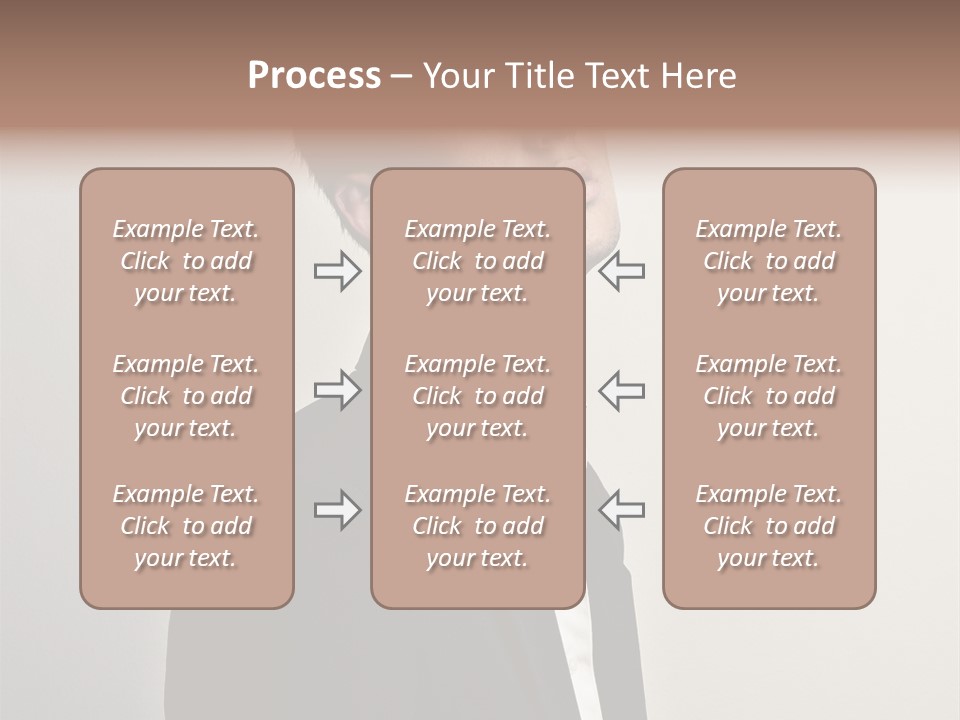 Process – Your Title Text Here

Example Text. Click to add your text.

Example Text. Click to add your text.

Example Text. Click to add your text.

Example Text. Click to add your text.

Example Text. Click to add your text.

Example Text. Click to add your text.

Example Text. Click to add your text.

Example Text. Click to add your text.

Example Text. Click to add your text.